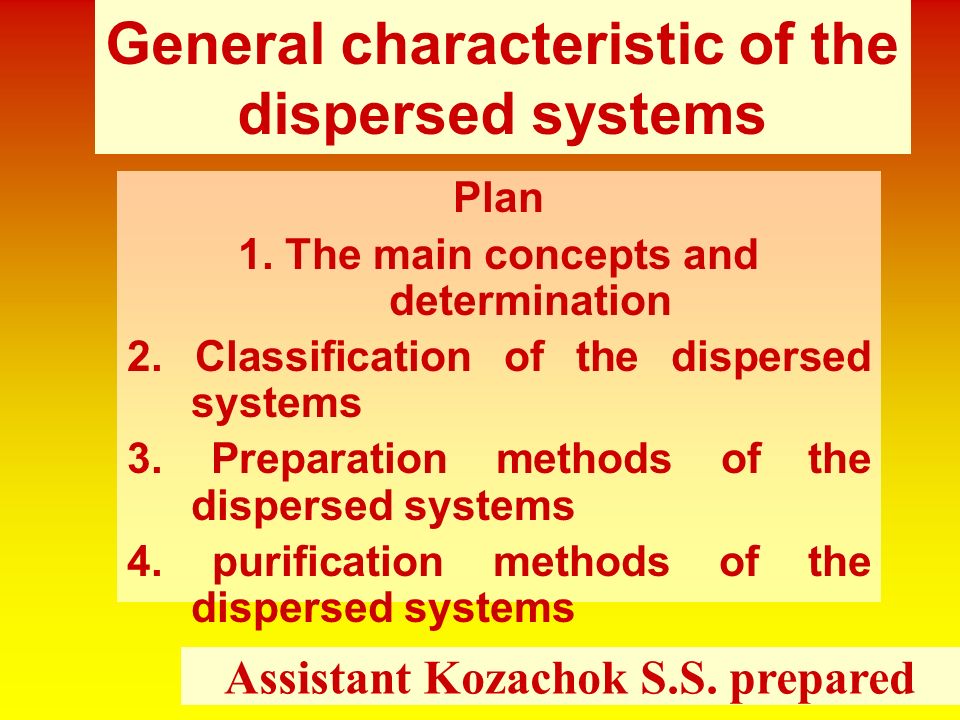 General characteristic of the dispersed systems

Plan

1. The main concepts and determination

2. Classification of the dispersed systems

3. Preparation methods of the dispersed systems

4. purification methods of the dispersed systems

Assistant Kozachok S.S. prepared